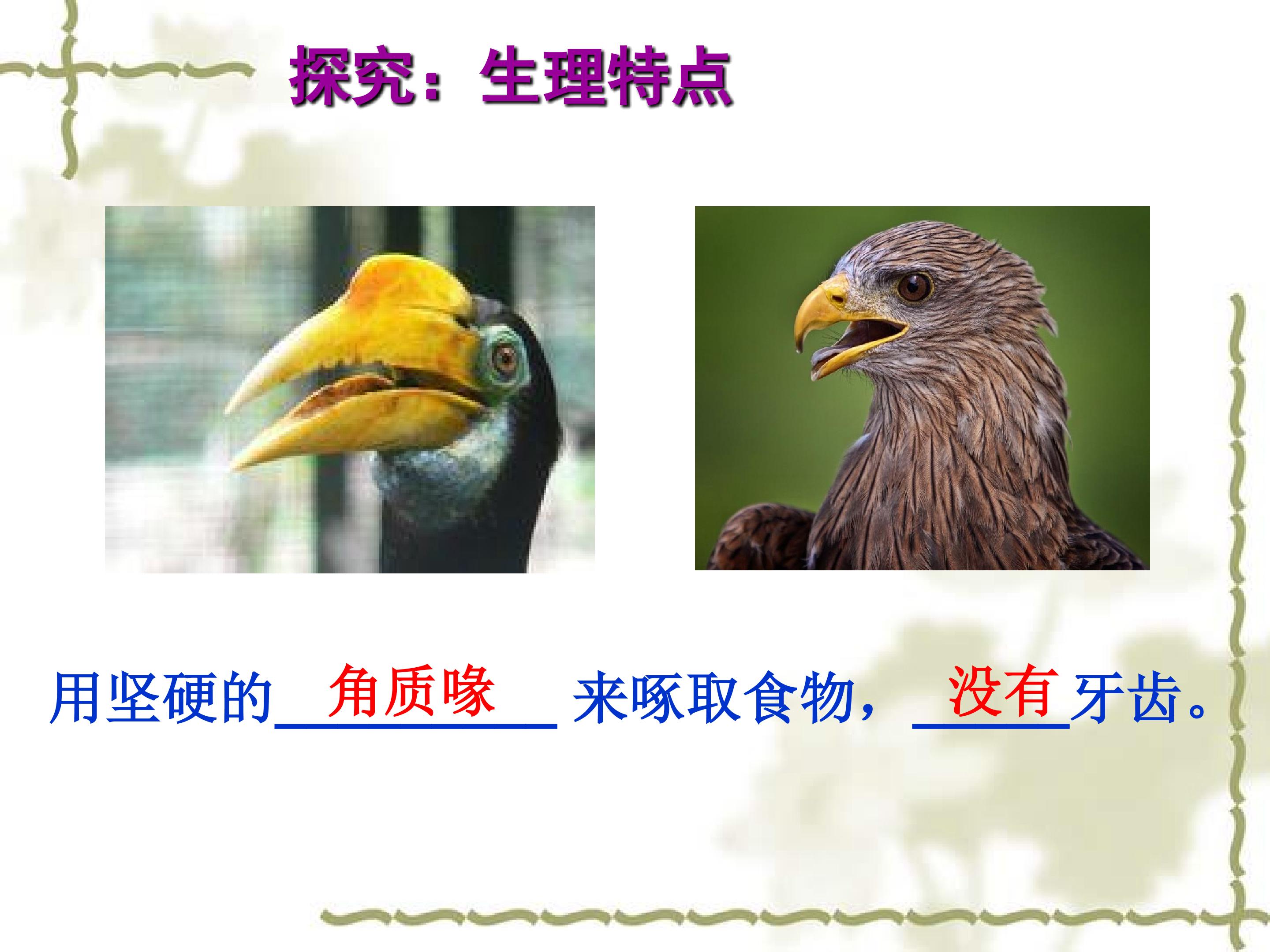 探究：生理特点

用坚硬的角质喙来啄取食物，没有牙齿。